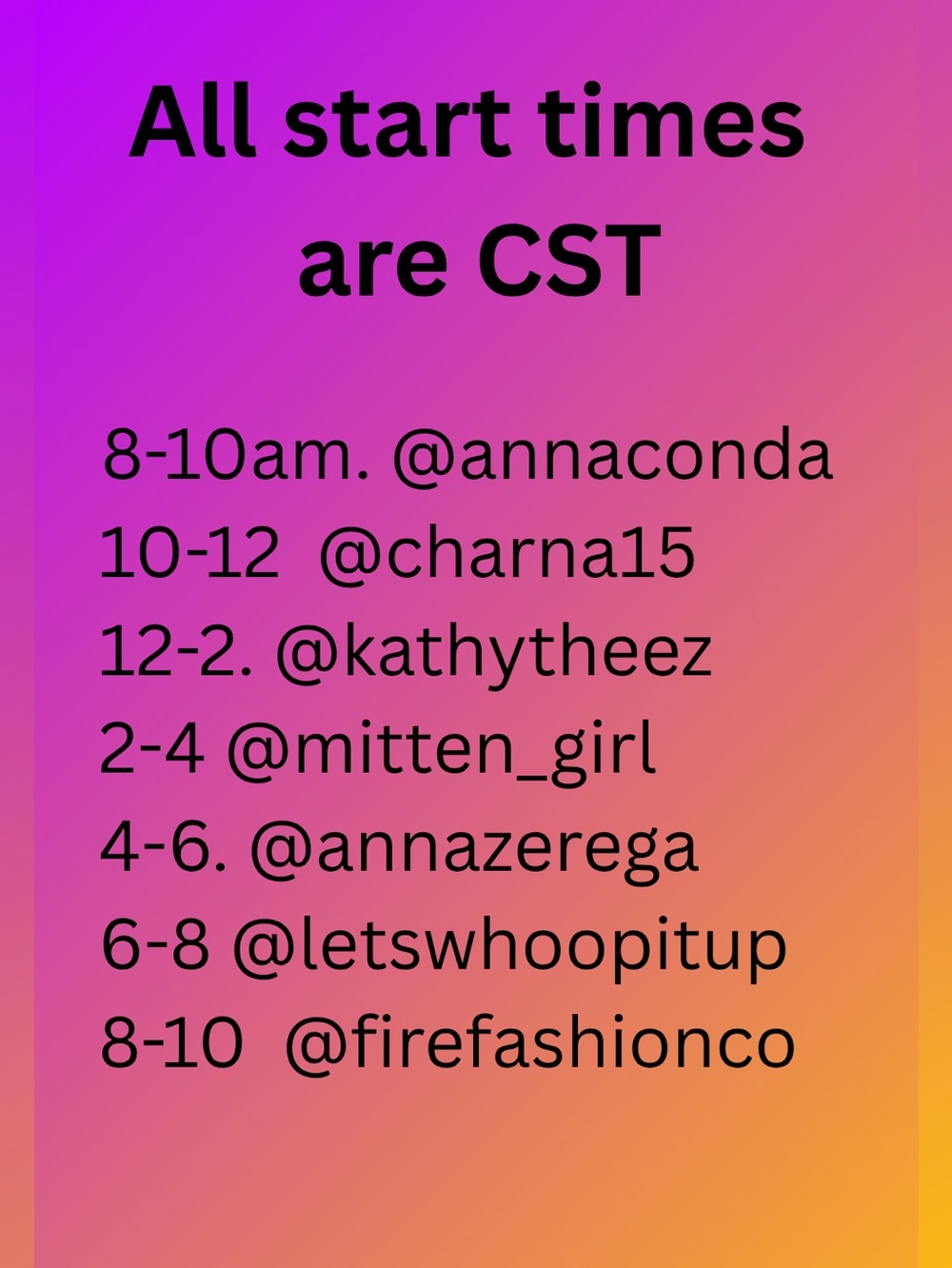 All start times are CST

8-10am. @annaconda
10-12 @charna15
12-2. @kathytheez
2-4 @mitten_girl
4-6. @annazerega
6-8 @letswhoopitup
8-10 @firefashionco